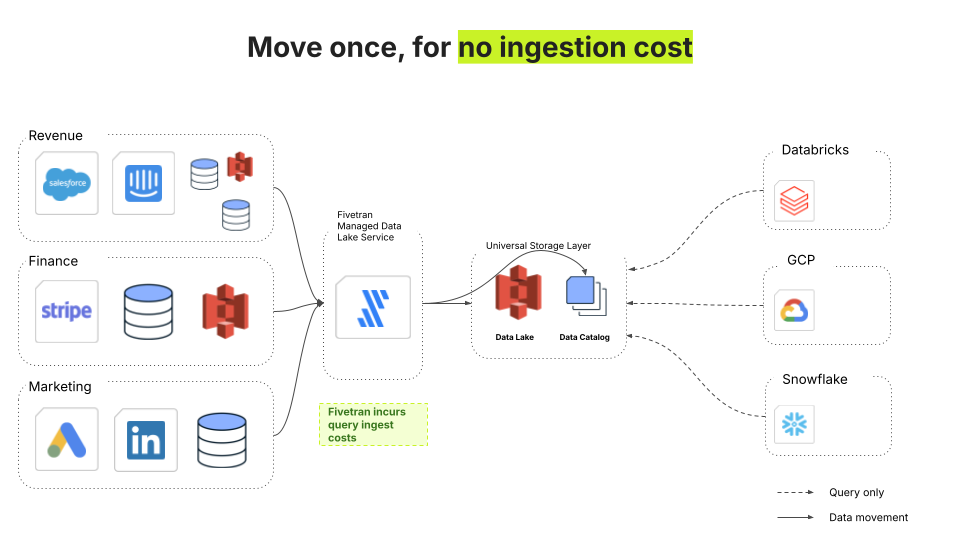 Move once, for no ingestion cost

Revenue

salesforce

Finance

stripe

Marketing

in

Fivetran Managed Data Lake Service

Fivetran incurs query ingest costs

Universal Storage Layer

Data Lake

Data Catalog

Databricks

GCP

Snowflake

Query only

Data movement